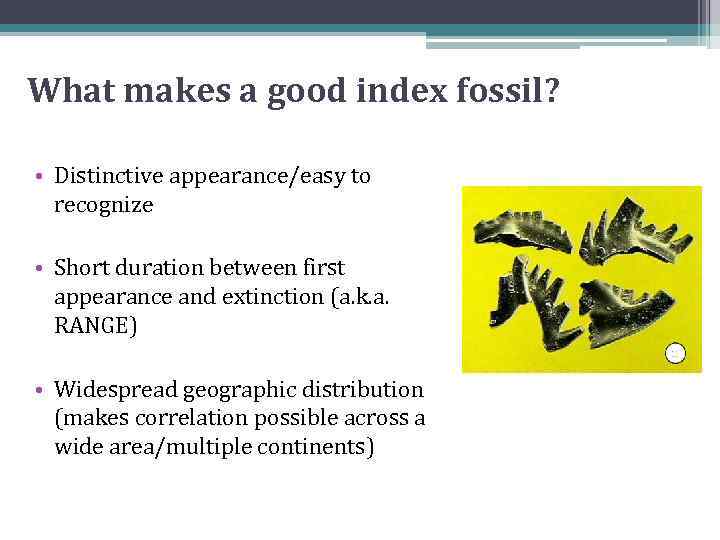 What makes a good index fossil?

• Distinctive appearance/easy to recognize

• Short duration between first appearance and extinction (a.k.a. RANGE)

• Widespread geographic distribution (makes correlation possible across a wide area/multiple continents)